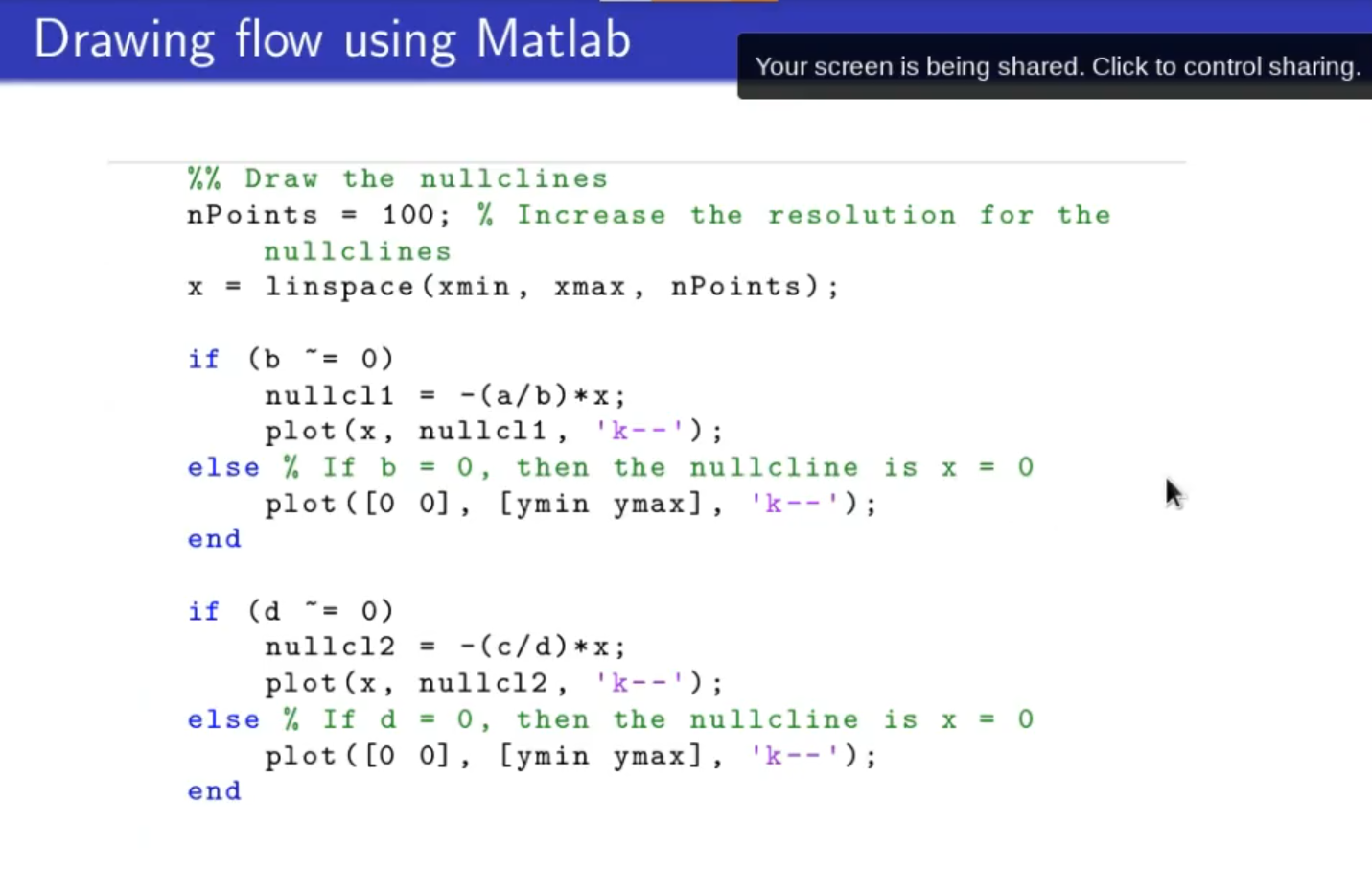 Drawing flow using Matlab

Your screen is being shared. Click to control sharing.

%% Draw the nullclines
nPoints = 100; % Increase the resolution for the nullclines
x = linspace(xmin, xmax, nPoints);

if (b ~= 0)
    nullcl1 = -(a/b)*x;
    plot(x, nullcl1, 'k--');
else % If b = 0, then the nullcline is x = 0
    plot([0 0], [ymin ymax], 'k--');
end

if (d ~= 0)
    nullcl2 = -(c/d)*x;
    plot(x, nullcl2, 'k--');
else % If d = 0, then the nullcline is x = 0
    plot([0 0], [ymin ymax], 'k--');
end